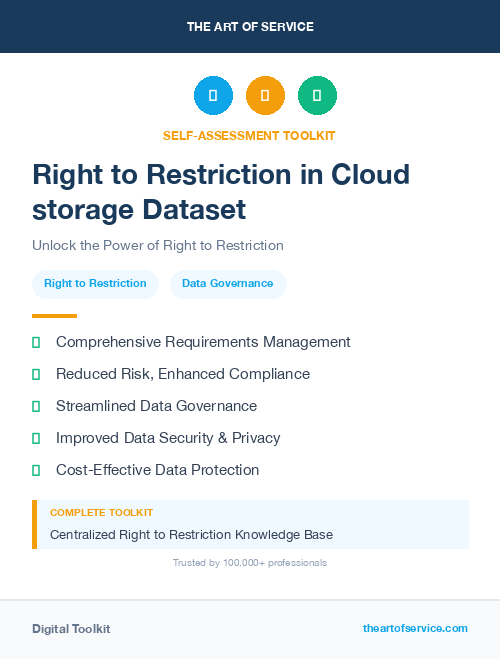 THE ART OF SERVICE

SELF-ASSESSMENT TOOLKIT

Right to Restriction in Cloud storage Dataset

Unlock the Power of Right to Restriction

Right to Restriction

Data Governance

Comprehensive Requirements Management

Reduced Risk, Enhanced Compliance

Streamlined Data Governance

Improved Data Security & Privacy

Cost-Effective Data Protection

COMPLETE TOOLKIT

Centralized Right to Restriction Knowledge Base

Trusted by 100,000+ professionals

Digital Toolkit

theartofservice.com